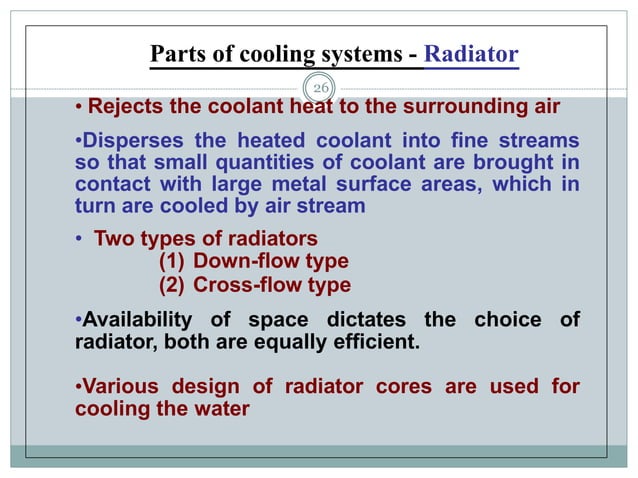 Parts of cooling systems - Radiator

26

• Rejects the coolant heat to the surrounding air

•Disperses the heated coolant into fine streams so that small quantities of coolant are brought in contact with large metal surface areas, which in turn are cooled by air stream

• Two types of radiators
(1) Down-flow type
(2) Cross-flow type

•Availability of space dictates the choice of radiator, both are equally efficient.

•Various design of radiator cores are used for cooling the water